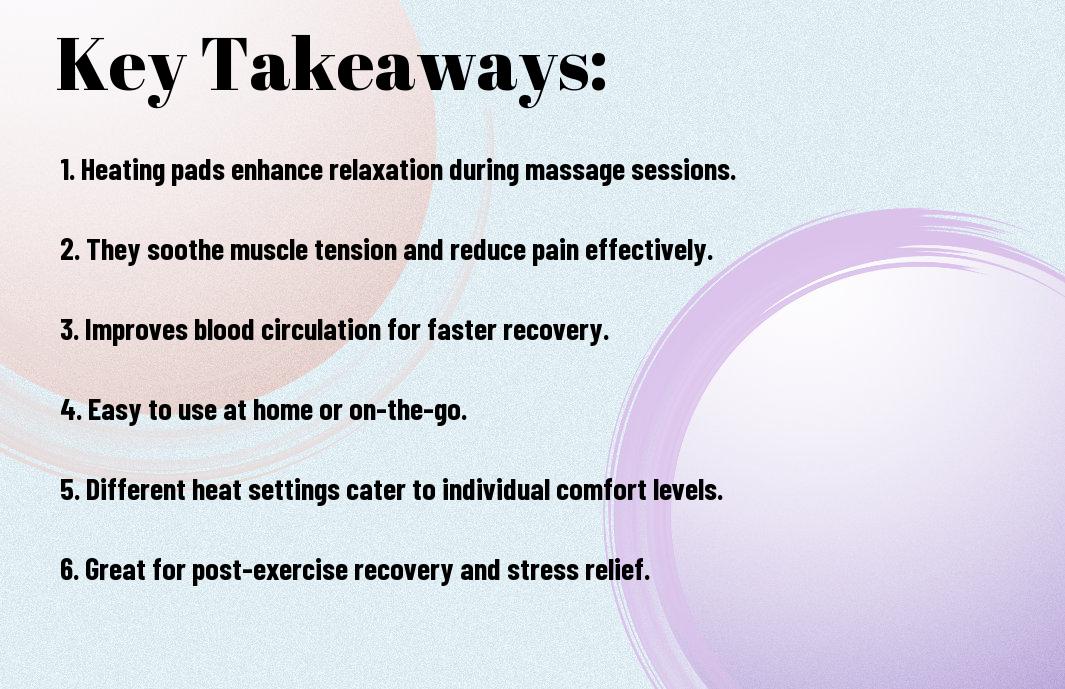 Key Takeaways:

1. Heating pads enhance relaxation during massage sessions.

2. They soothe muscle tension and reduce pain effectively.

3. Improves blood circulation for faster recovery.

4. Easy to use at home or on-the-go.

5. Different heat settings cater to individual comfort levels.

6. Great for post-exercise recovery and stress relief.